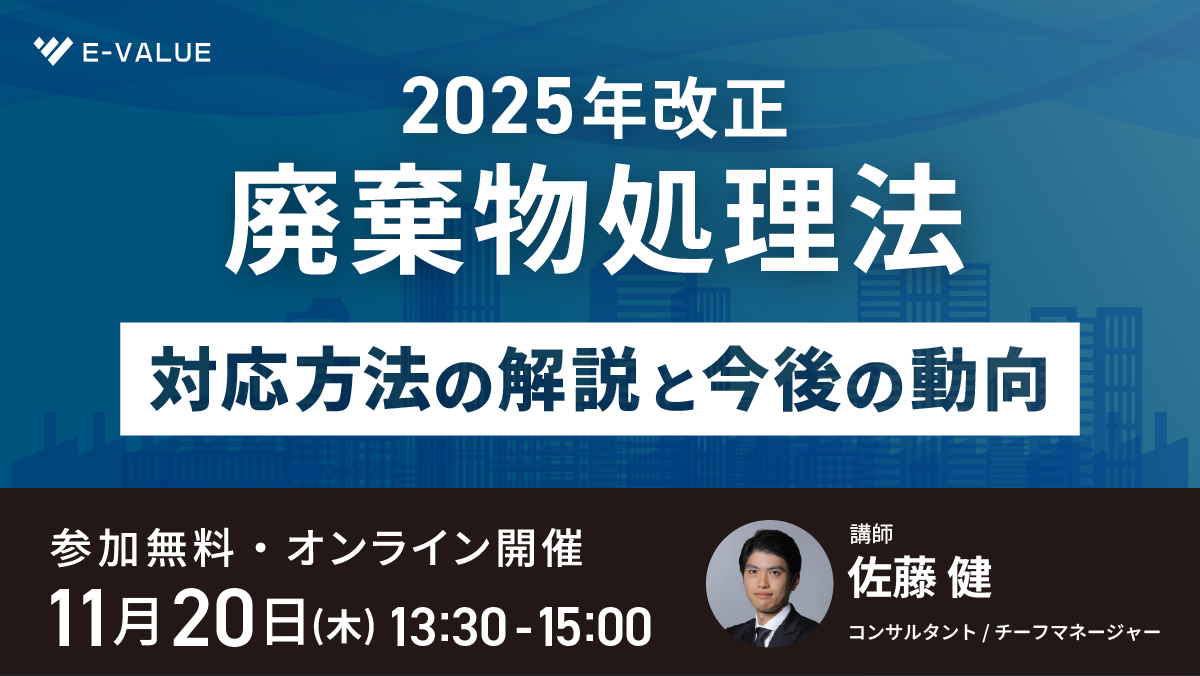 E-VALUE

2025年改正
廃棄物処理法

対応方法の解説と今後の動向

参加無料・オンライン開催

11月20日(木) 13:30 - 15:00

講師
佐藤 健
コンサルタント / チーフマネージャー